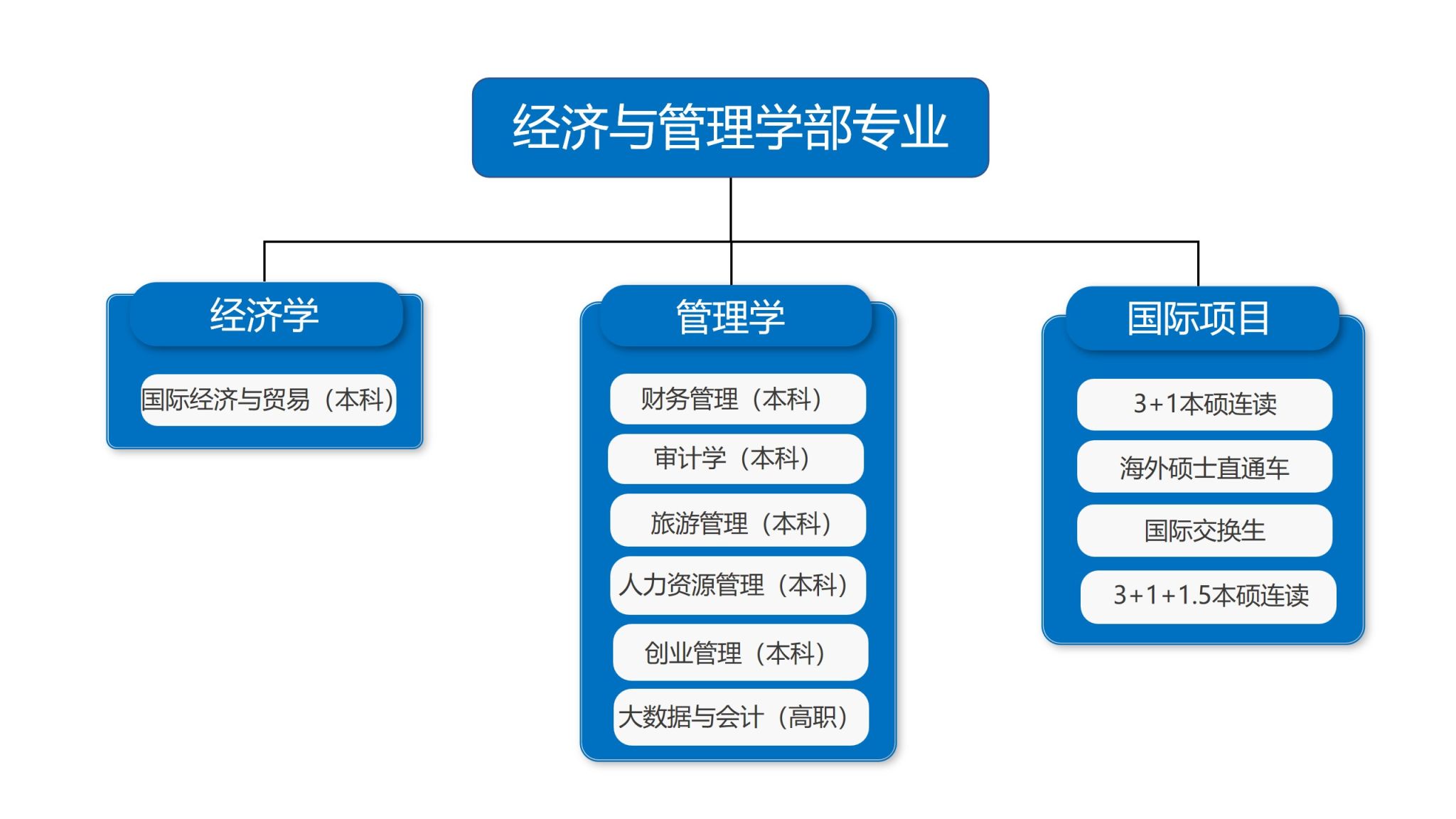 经济与管理学部专业

经济学

国际经济与贸易（本科）

管理学

财务管理（本科）

审计学（本科）

旅游管理（本科）

人力资源管理（本科）

创业管理（本科）

大数据与会计（高职）

国际项目

3+1本硕连读

海外硕士直通车

国际交换生

3+1+1.5本硕连读